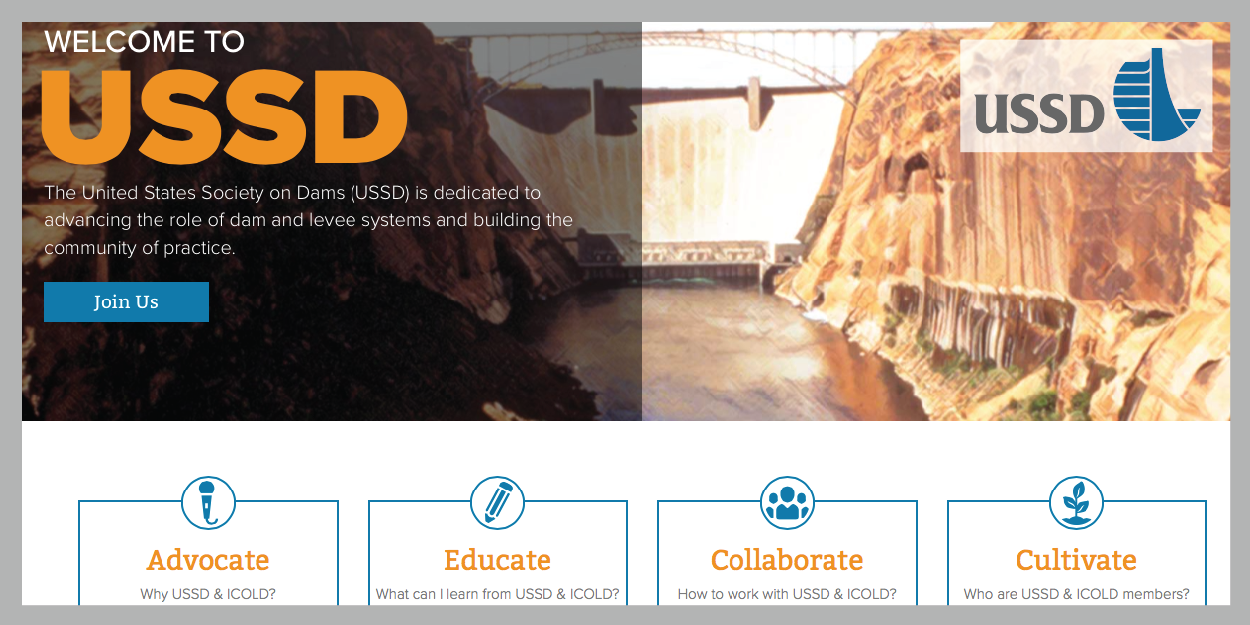 WELCOME TO
USSD

The United States Society on Dams (USSD) is dedicated to advancing the role of dam and levee systems and building the community of practice.

Join Us

USSD

Advocate
Why USSD & ICOLD?

Educate
What can I learn from USSD & ICOLD?

Collaborate
How to work with USSD & ICOLD?

Cultivate
Who are USSD & ICOLD members?